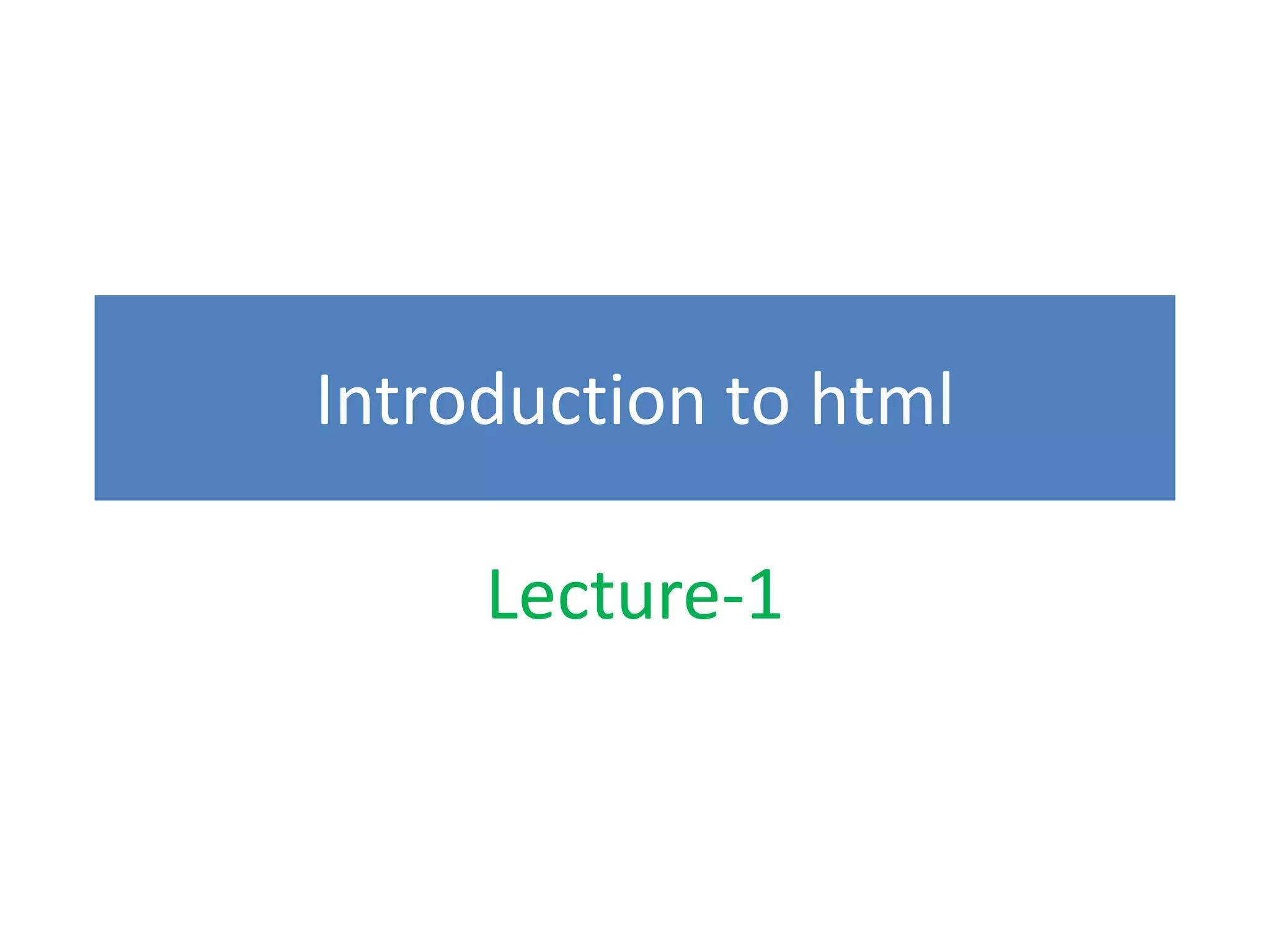 Introduction to html

Lecture-1